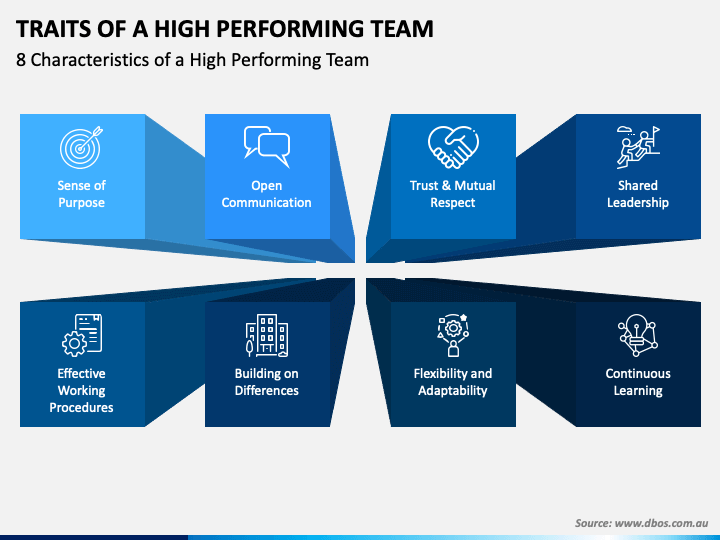 TRAITS OF A HIGH PERFORMING TEAM
8 Characteristics of a High Performing Team

Sense of Purpose

Open Communication

Trust & Mutual Respect

Shared Leadership

Effective Working Procedures

Building on Differences

Flexibility and Adaptability

Continuous Learning

Source: www.dbos.com.au